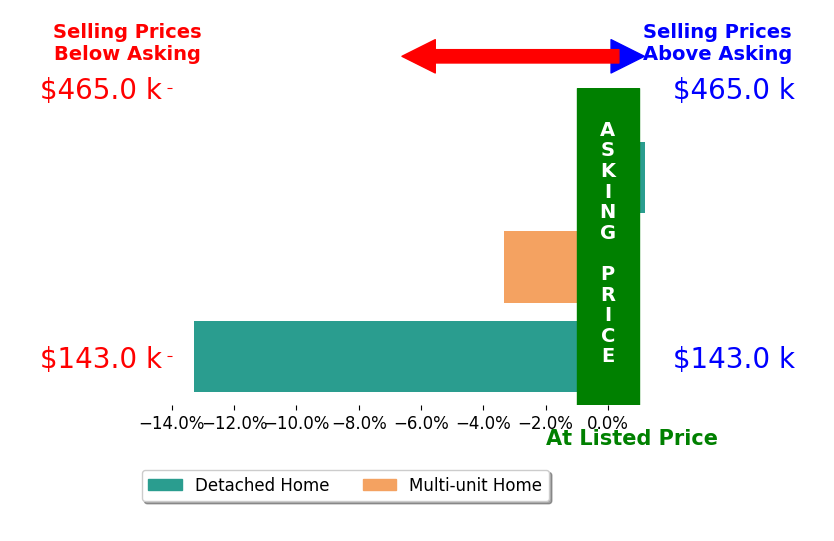 Selling Prices Below Asking

Selling Prices Above Asking

$465.0 k

$465.0 k

ASKING PRICE

$143.0 k

$143.0 k

−14.0% −12.0% −10.0% −8.0% −6.0% −4.0% −2.0% 0.0%

At Listed Price

Detached Home
Multi-unit Home